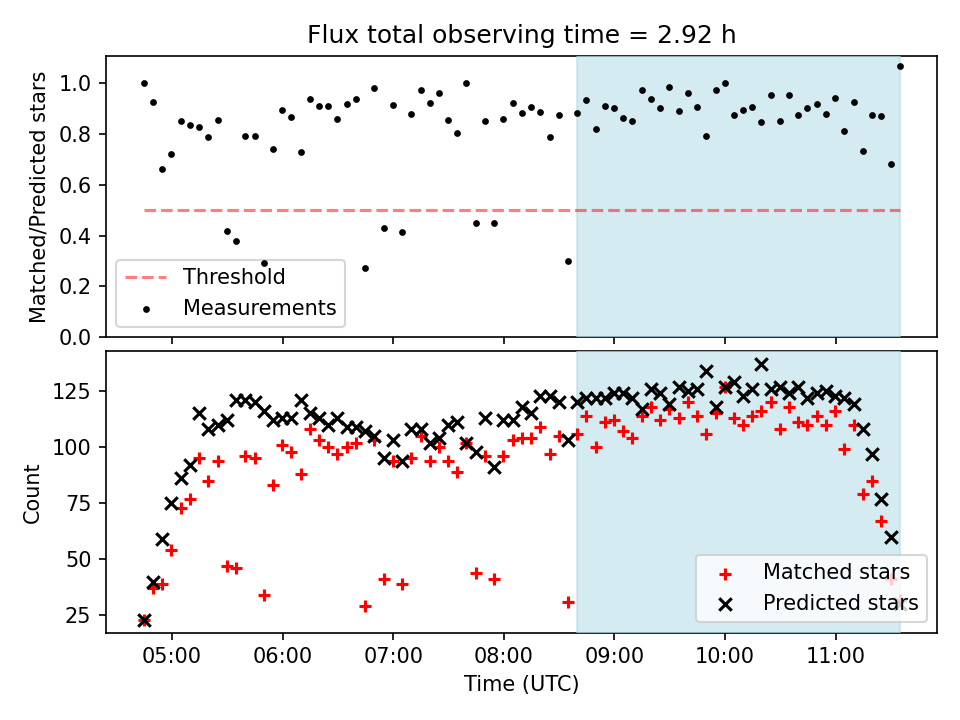 Flux total observing time = 2.92 h

Matched/Predicted stars

1.0
0.8
0.6
0.4
0.2
0.0

Threshold
Measurements

Count

125
100
75
50
25

Matched stars
Predicted stars

05:00
06:00
07:00
08:00
09:00
10:00
11:00

Time (UTC)